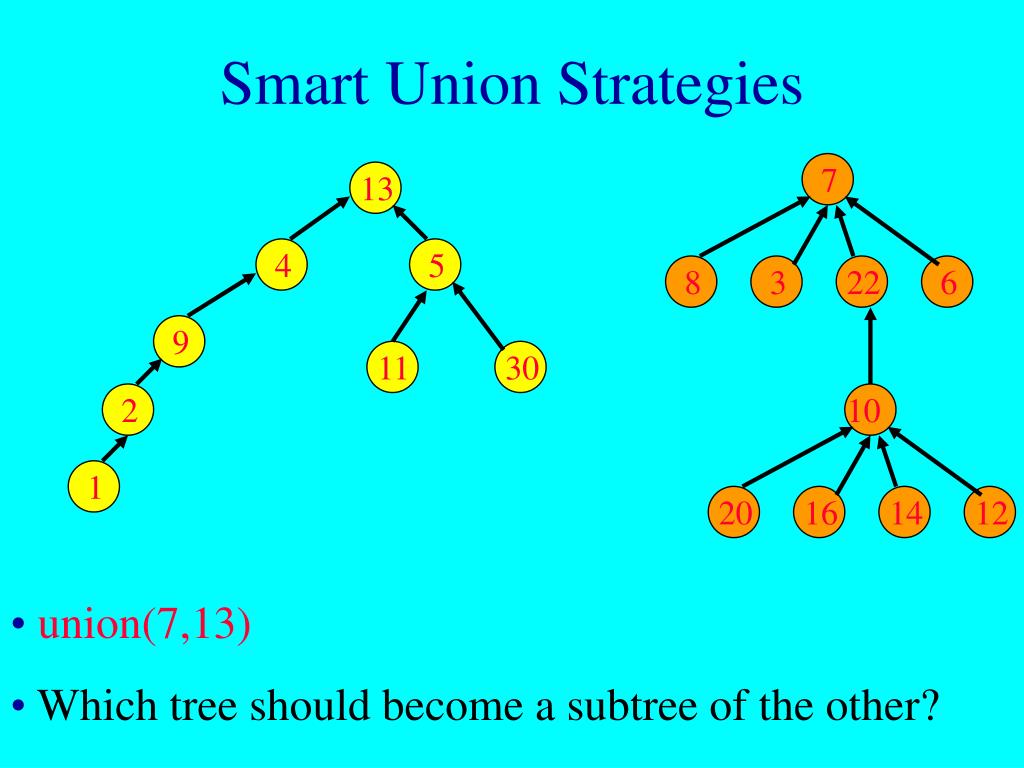 Smart Union Strategies

13
4
5
9
11
30
2
1

7
8
3
22
6
10
20
16
14
12

• union(7,13)
• Which tree should become a subtree of the other?